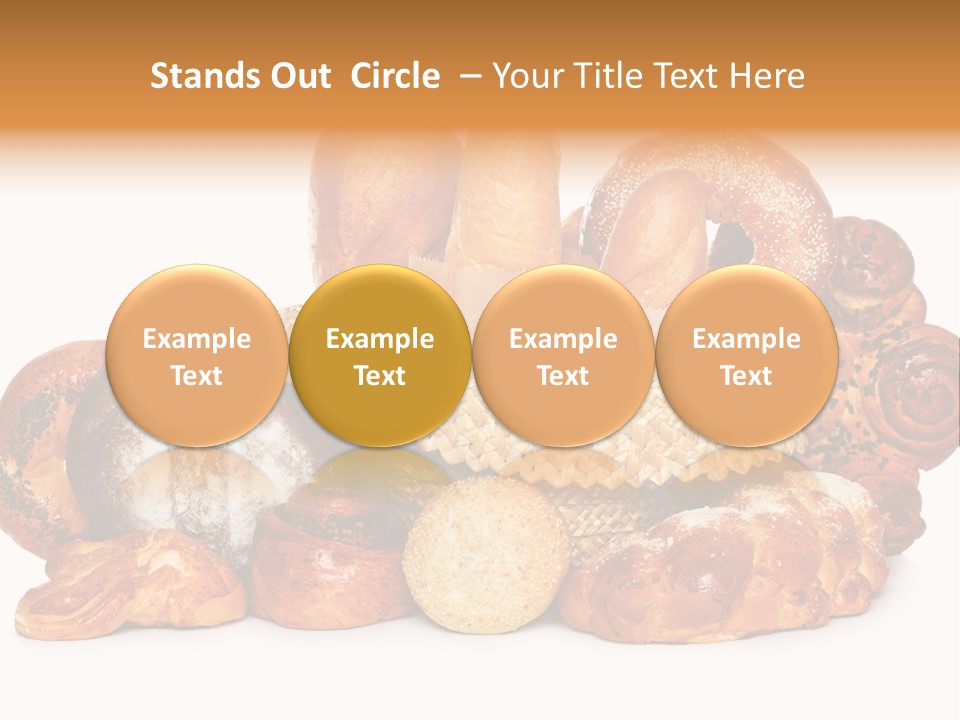 Stands Out Circle – Your Title Text Here

Example Text

Example Text

Example Text

Example Text